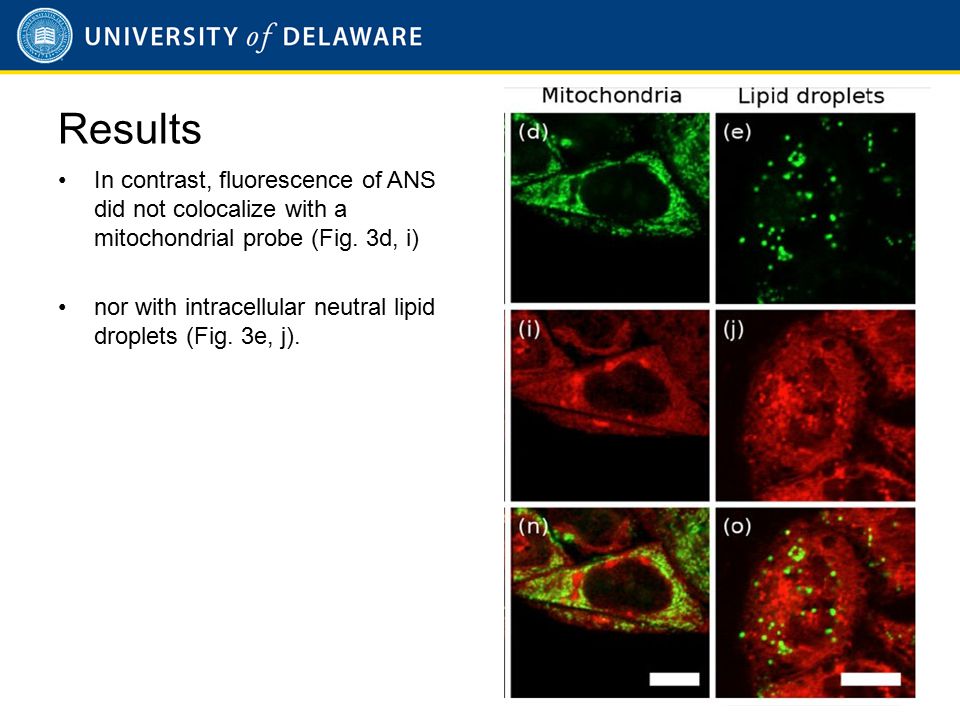 UNIVERSITY of DELAWARE

Results

• In contrast, fluorescence of ANS did not colocalize with a mitochondrial probe (Fig. 3d, i)

• nor with intracellular neutral lipid droplets (Fig. 3e, j).

Mitochondria

Lipid droplets

(d)

(e)

(i)

(j)

(n)

(o)